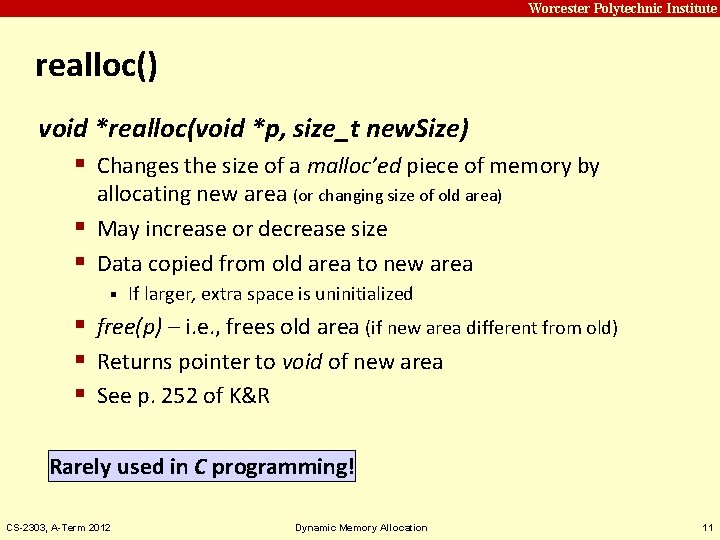 Worcester Polytechnic Institute

realloc()

void *realloc(void *p, size_t newSize)

- Changes the size of a malloc'ed piece of memory by allocating new area (or changing size of old area)
- May increase or decrease size
- Data copied from old area to new area
  - If larger, extra space is uninitialized
- free(p) – i.e., frees old area (if new area different from old)
- Returns pointer to void of new area
- See p. 252 of K&R

Rarely used in C programming!

CS-2303, A-Term 2012

Dynamic Memory Allocation

11